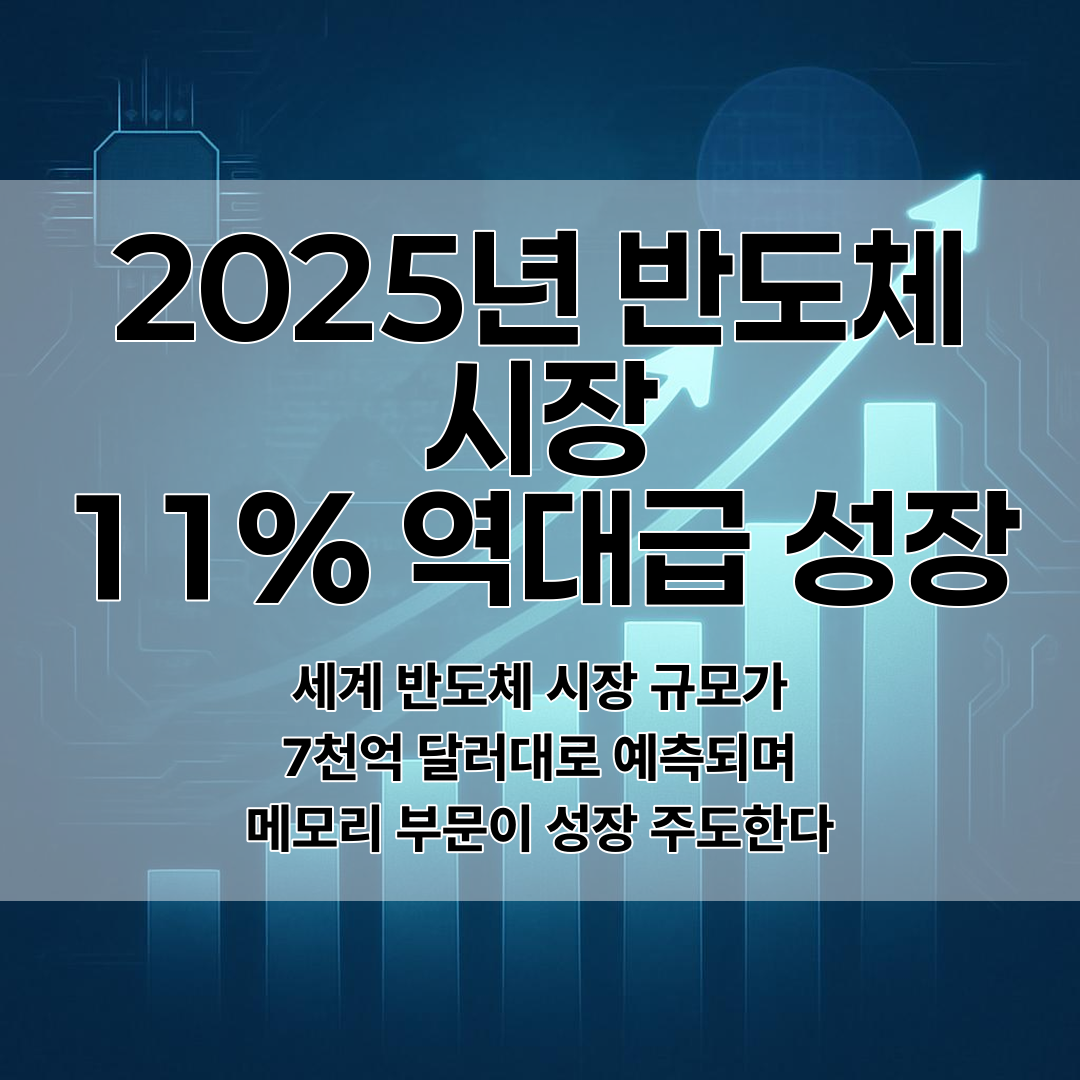 2025년 반도체 시장
11% 역대급 성장

세계 반도체 시장 규모가
7천억 달러대로 예측되며
메모리 부문이 성장 주도한다